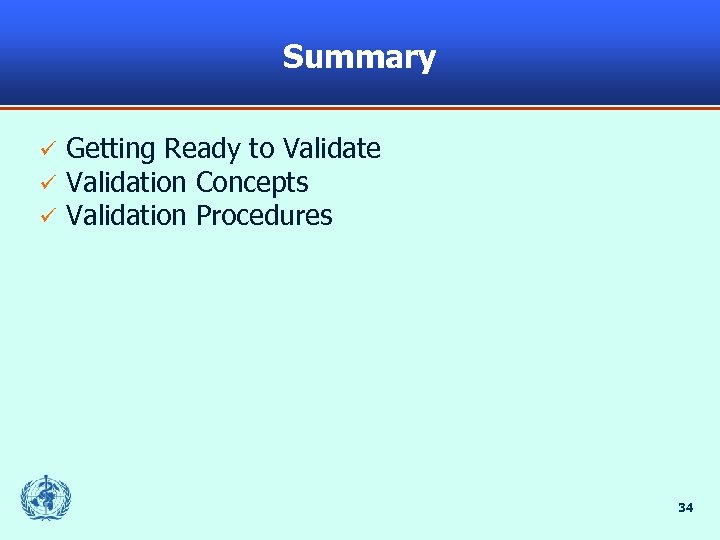 Summary

✓ Getting Ready to Validate
✓ Validation Concepts
✓ Validation Procedures

34